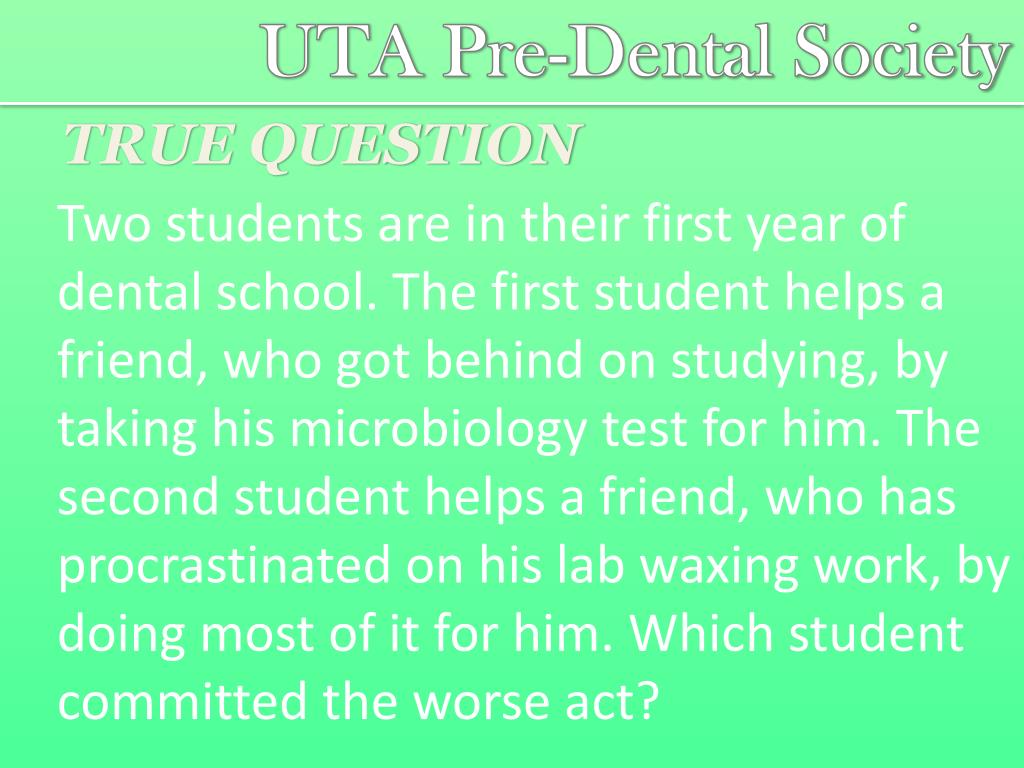 UTA Pre-Dental Society

TRUE QUESTION

Two students are in their first year of dental school. The first student helps a friend, who got behind on studying, by taking his microbiology test for him. The second student helps a friend, who has procrastinated on his lab waxing work, by doing most of it for him. Which student committed the worse act?